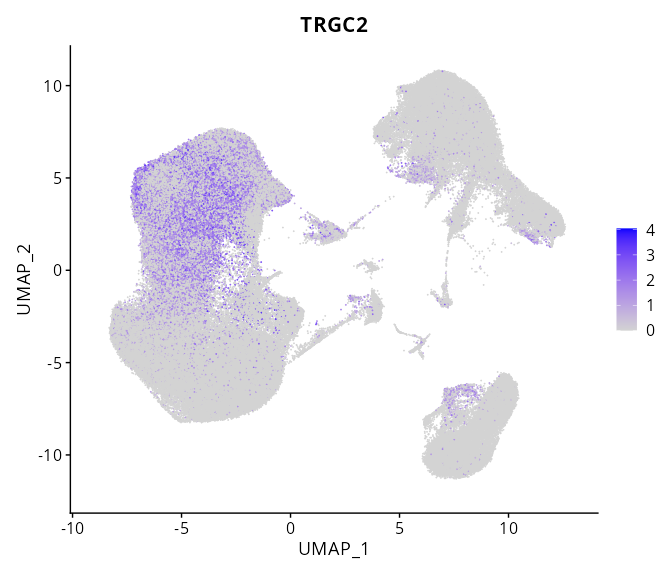 TRGC2

10
5
0
-5
-10

UMAP_2

-10
-5
0
5
10

UMAP_1

4
3
2
1
0